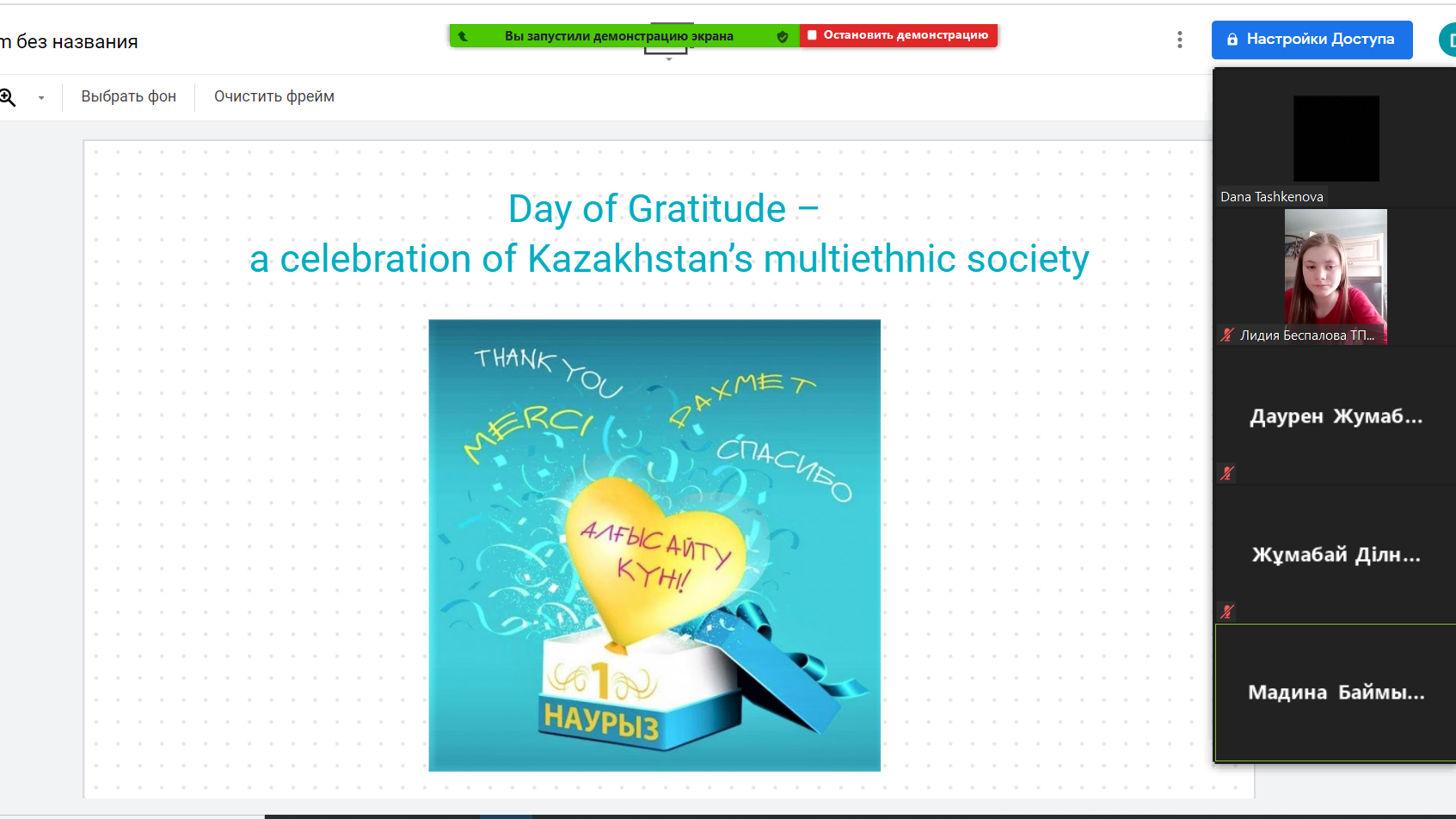 m без названия

Вы запустили демонстрацию экрана

Остановить демонстрацию

Настройки Доступа

Выбрать фон

Очистить фрейм

Day of Gratitude –
a celebration of Kazakhstan's multiethnic society

THANK YOU

РАХМЕТ

MERCI

СПАСИБО

АЛҒЫС АЙТУ КҮНІ!

1

НАУРЫЗ

Dana Tashkenova

Лидия Беспалова ТП...

Даурен Жумаб...

Жұмабай Ділн...

Мадина Баймы...